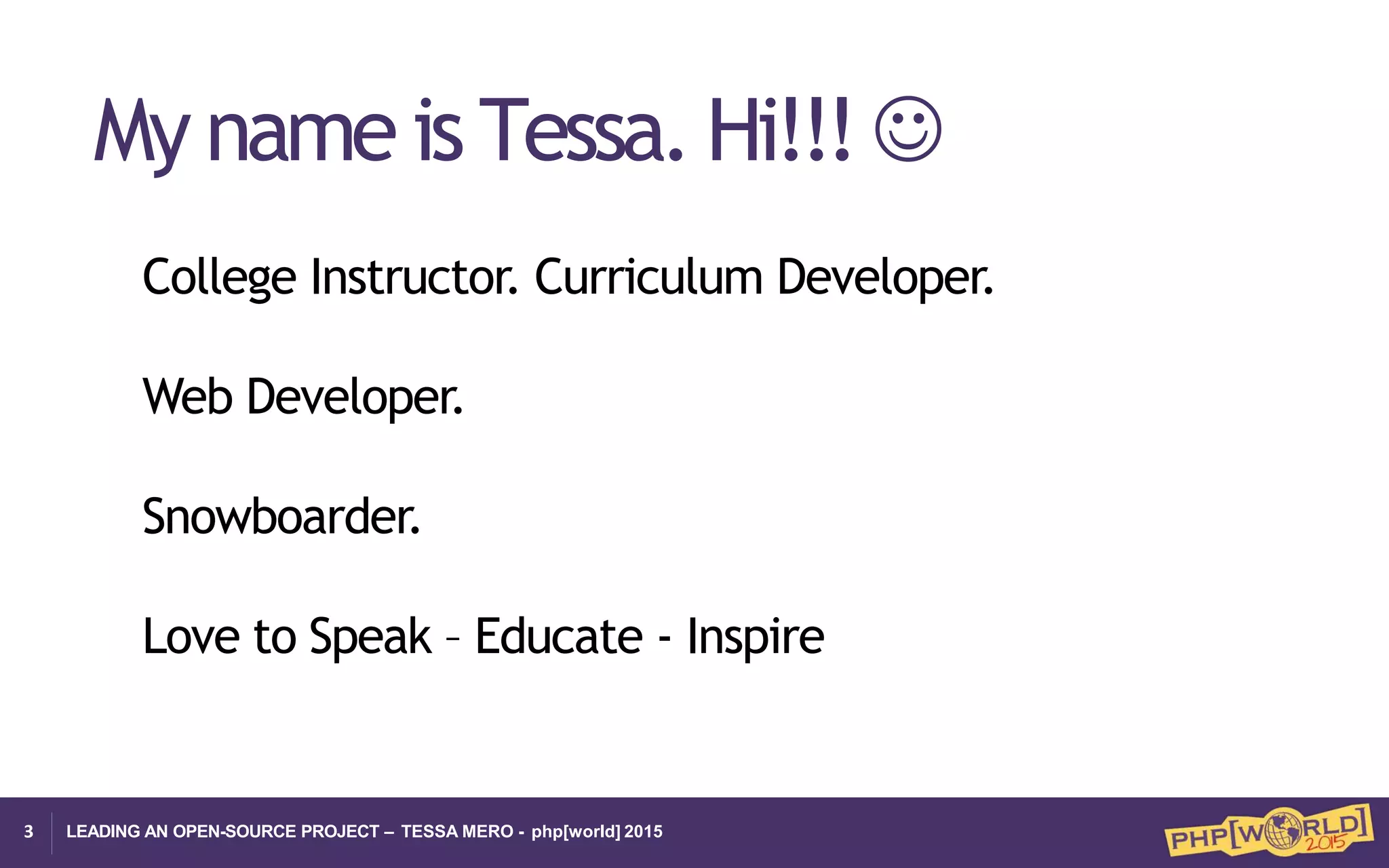 My name is Tessa. Hi!!! ☺

College Instructor. Curriculum Developer.

Web Developer.

Snowboarder.

Love to Speak – Educate - Inspire

3 LEADING AN OPEN-SOURCE PROJECT – TESSA MERO - php[world] 2015

PHP[WORLD] 2015